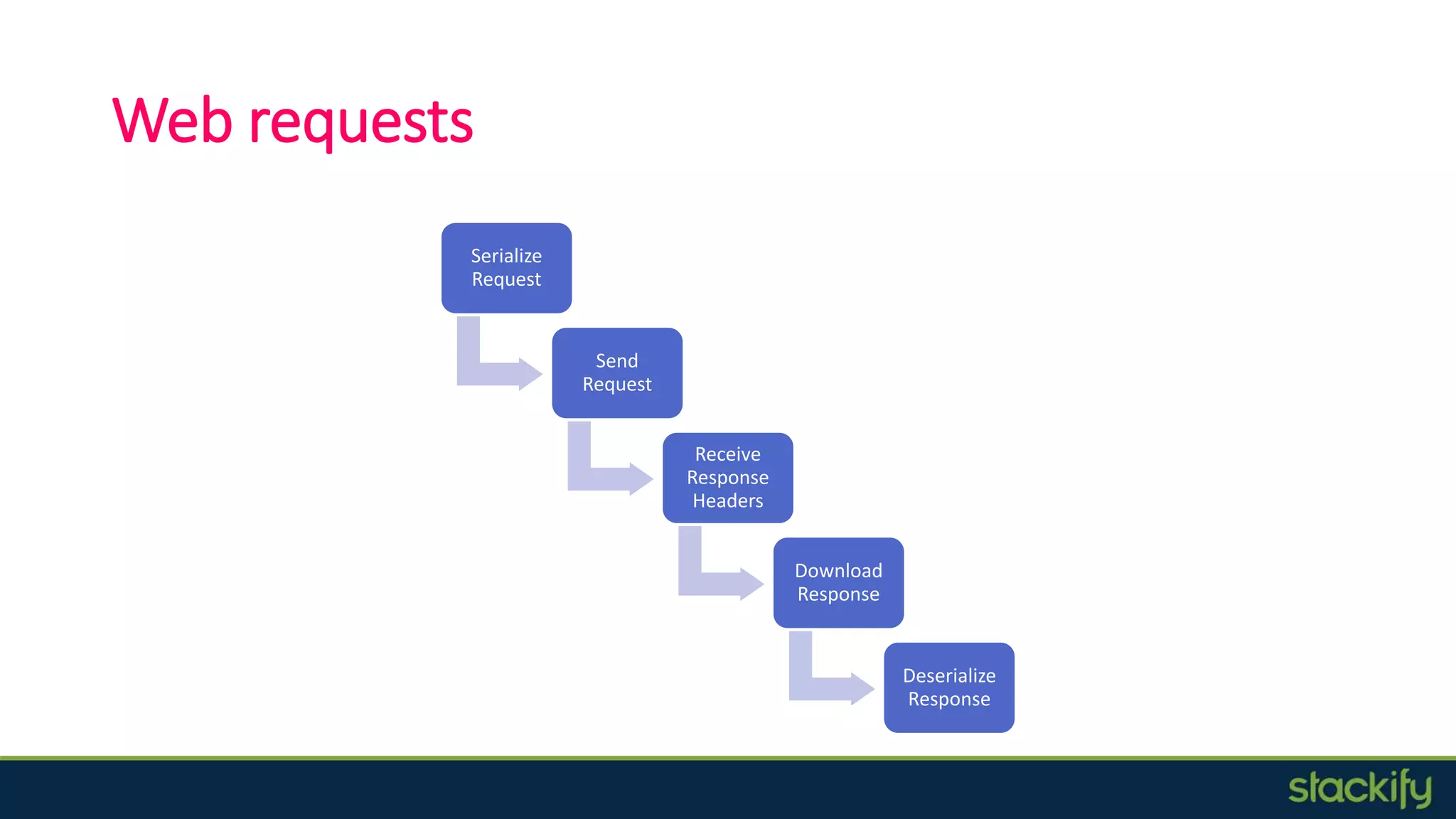 Web requests

Serialize Request

Send Request

Receive Response Headers

Download Response

Deserialize Response

stackify